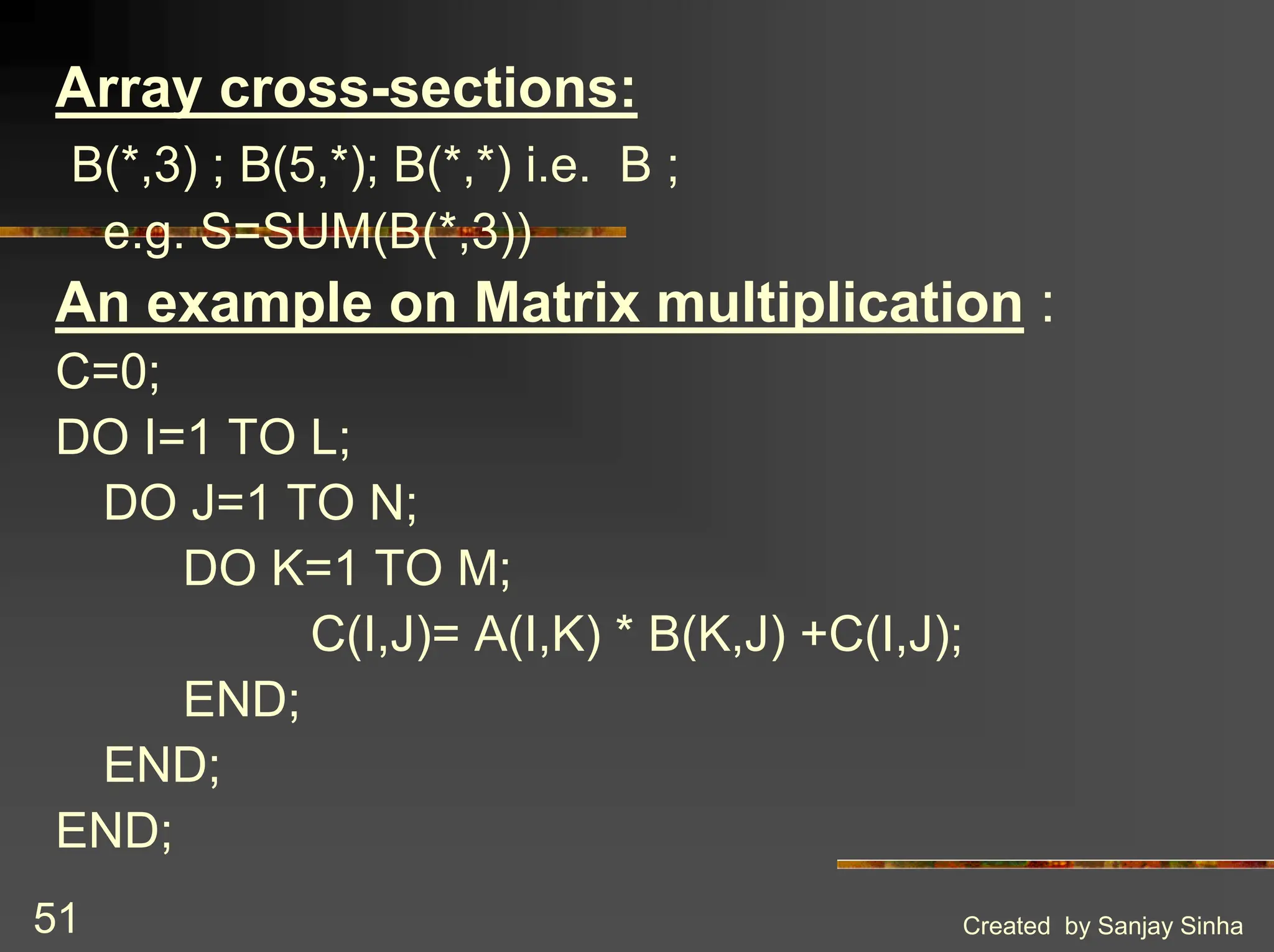 Array cross-sections:

B(*,3) ; B(5,*); B(*,*) i.e. B ;

e.g. S=SUM(B(*,3))

An example on Matrix multiplication :

C=0;

DO I=1 TO L;

DO J=1 TO N;

DO K=1 TO M;

C(I,J)= A(I,K) * B(K,J) +C(I,J);

END;

END;

END;

51

Created by Sanjay Sinha